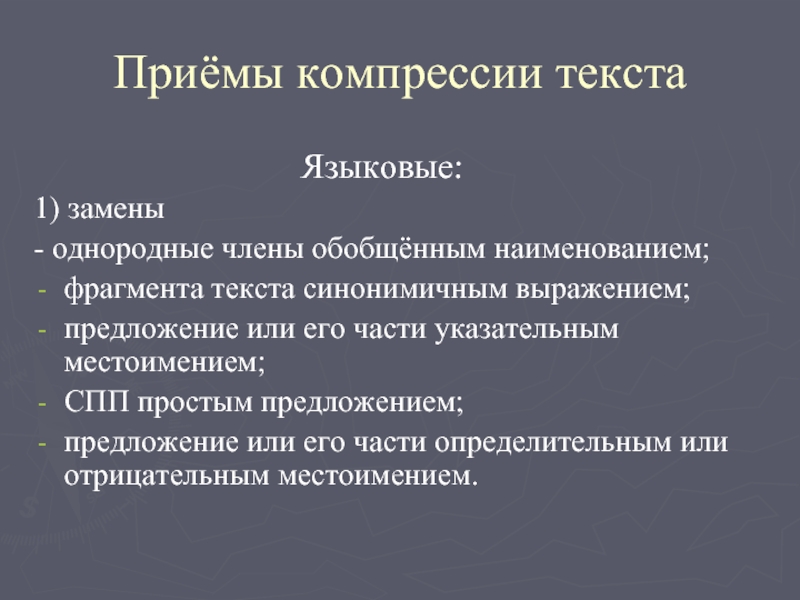 Приёмы компрессии текста

Языковые:

1) замены

- однородные члены обобщённым наименованием;
- фрагмента текста синонимичным выражением;
- предложение или его части указательным местоимением;
- СПП простым предложением;
- предложение или его части определительным или отрицательным местоимением.